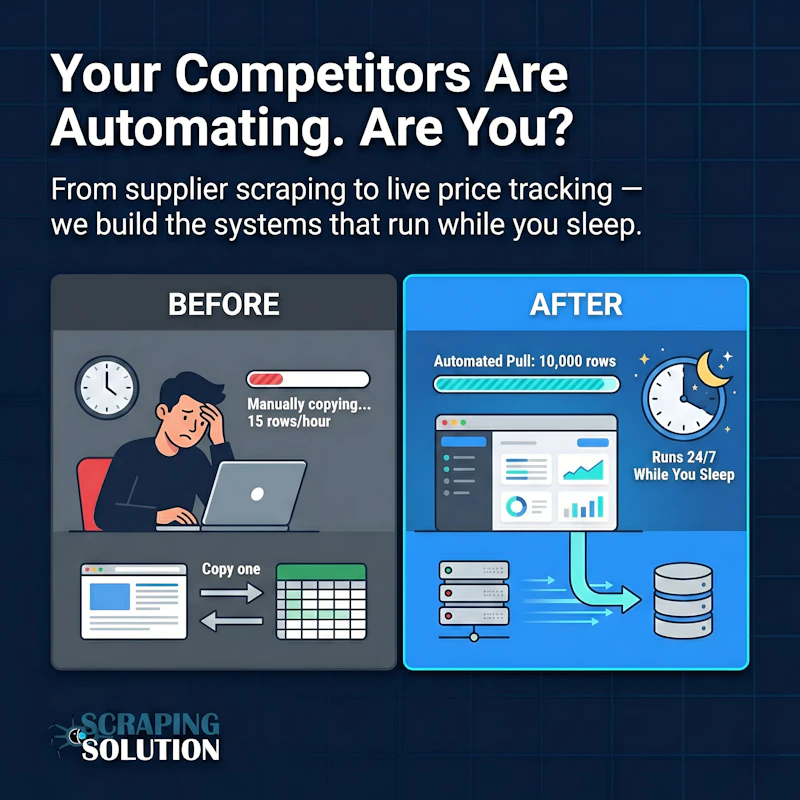 Your Competitors Are Automating. Are You?

From supplier scraping to live price tracking — we build the systems that run while you sleep.

BEFORE

Manually copying... 15 rows/hour

Copy one

AFTER

Automated Pull: 10,000 rows

Runs 24/7 While You Sleep

SCRAPING SOLUTION